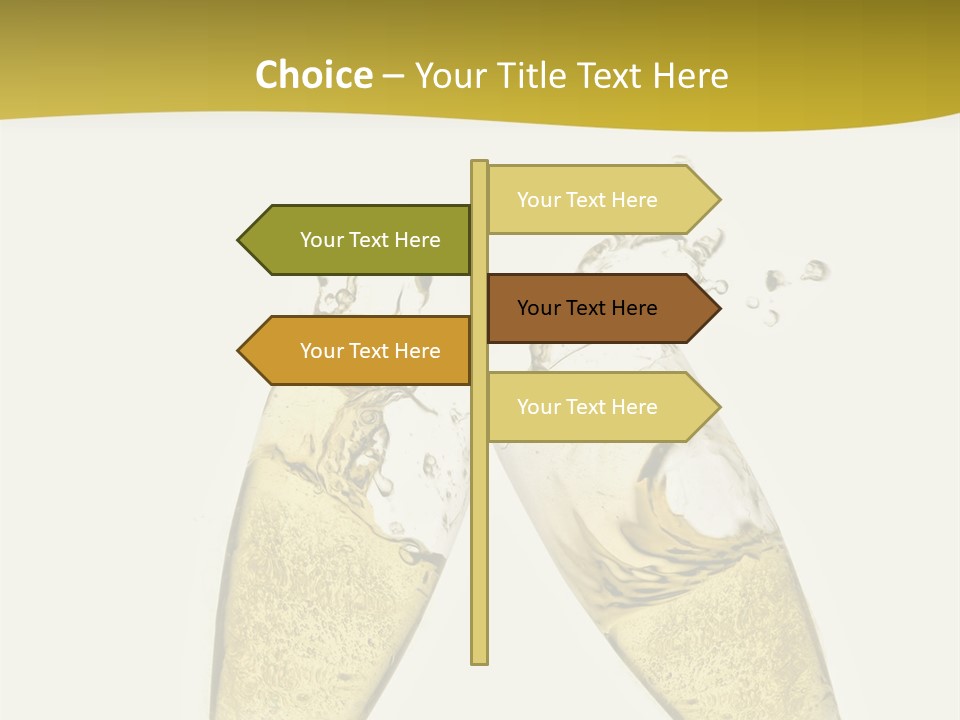 Choice – Your Title Text Here

Your Text Here

Your Text Here

Your Text Here

Your Text Here

Your Text Here